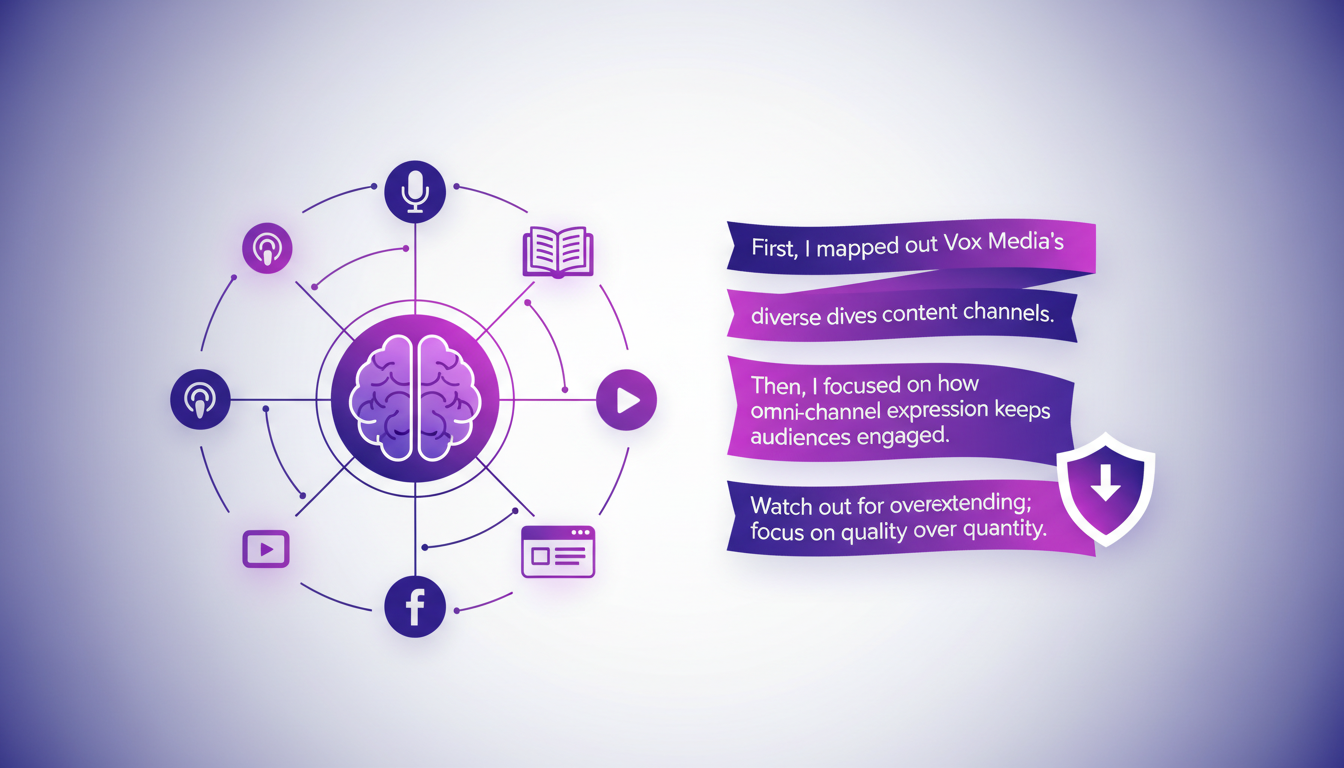 First, I mapped out Vox Media's

diverse dives content channels.

Then, I focused on how omni-channel expression keeps audiences engaged.

Watch out for overextending; focus on quality over quantity.